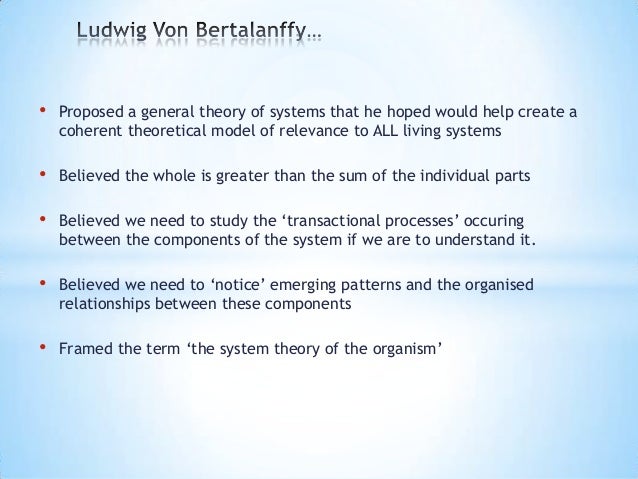 Ludwig Von Bertalanffy…

• Proposed a general theory of systems that he hoped would help create a coherent theoretical model of relevance to ALL living systems

• Believed the whole is greater than the sum of the individual parts

• Believed we need to study the ‘transactional processes’ occuring between the components of the system if we are to understand it.

• Believed we need to ‘notice’ emerging patterns and the organised relationships between these components

• Framed the term ‘the system theory of the organism’